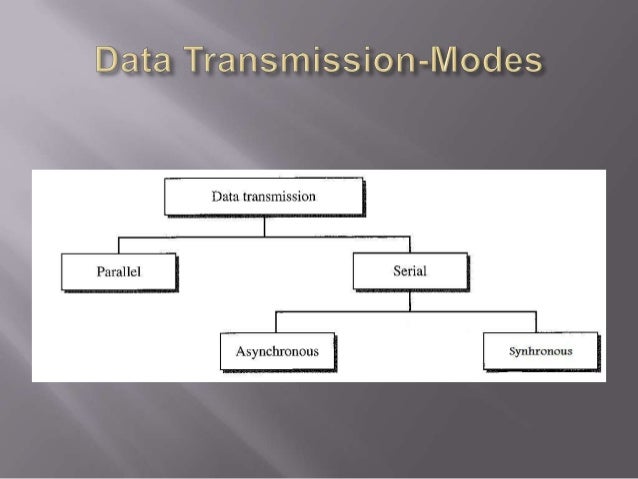 Data Transmission-Modes

Data transmission

Parallel

Serial

Asynchronous

Synhronous